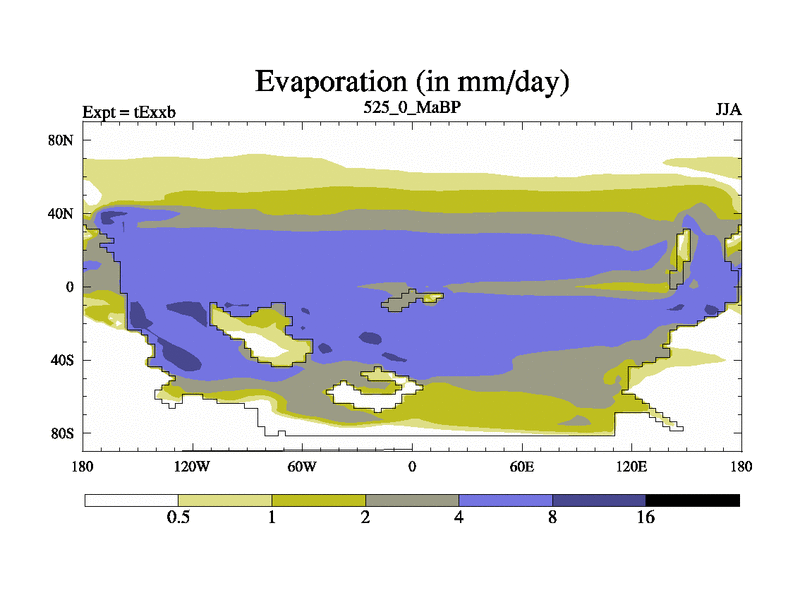 Evaporation (in mm/day)

Expt = tExxb

525_0_MaBP

JJA

80N
40N
0
40S
80S

180
120W
60W
0
60E
120E
180

0.5
1
2
4
8
16